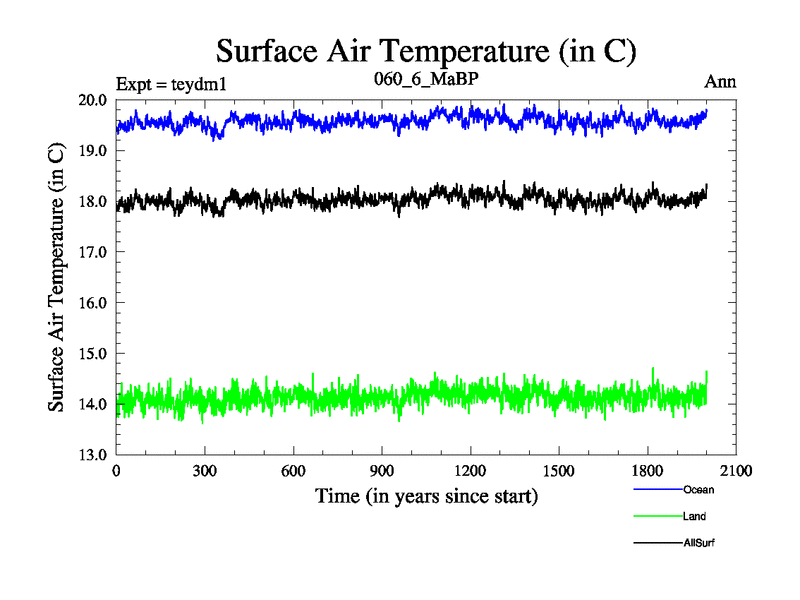 Surface Air Temperature (in C)

Expt = teydm1
060_6_MaBP
Ann

Surface Air Temperature (in C)

20.0
19.0
18.0
17.0
16.0
15.0
14.0
13.0

0
300
600
900
1200
1500
1800
2100

Time (in years since start)

Ocean
Land
AllSurf